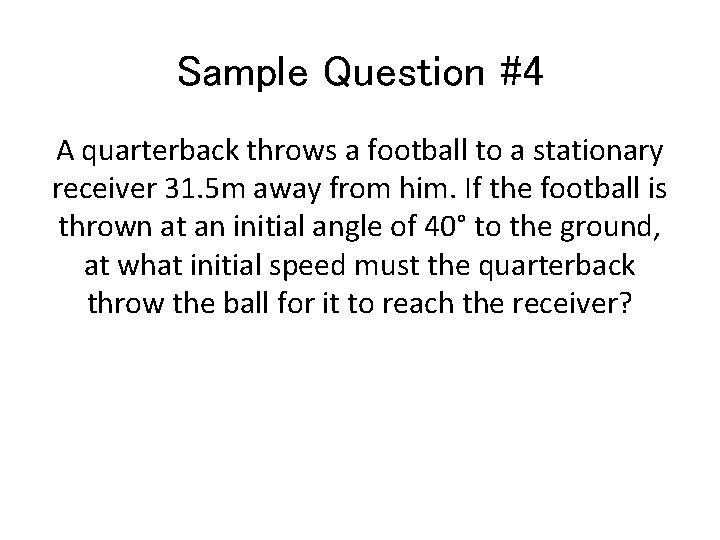 Sample Question #4

A quarterback throws a football to a stationary receiver 31.5m away from him. If the football is thrown at an initial angle of 40° to the ground, at what initial speed must the quarterback throw the ball for it to reach the receiver?